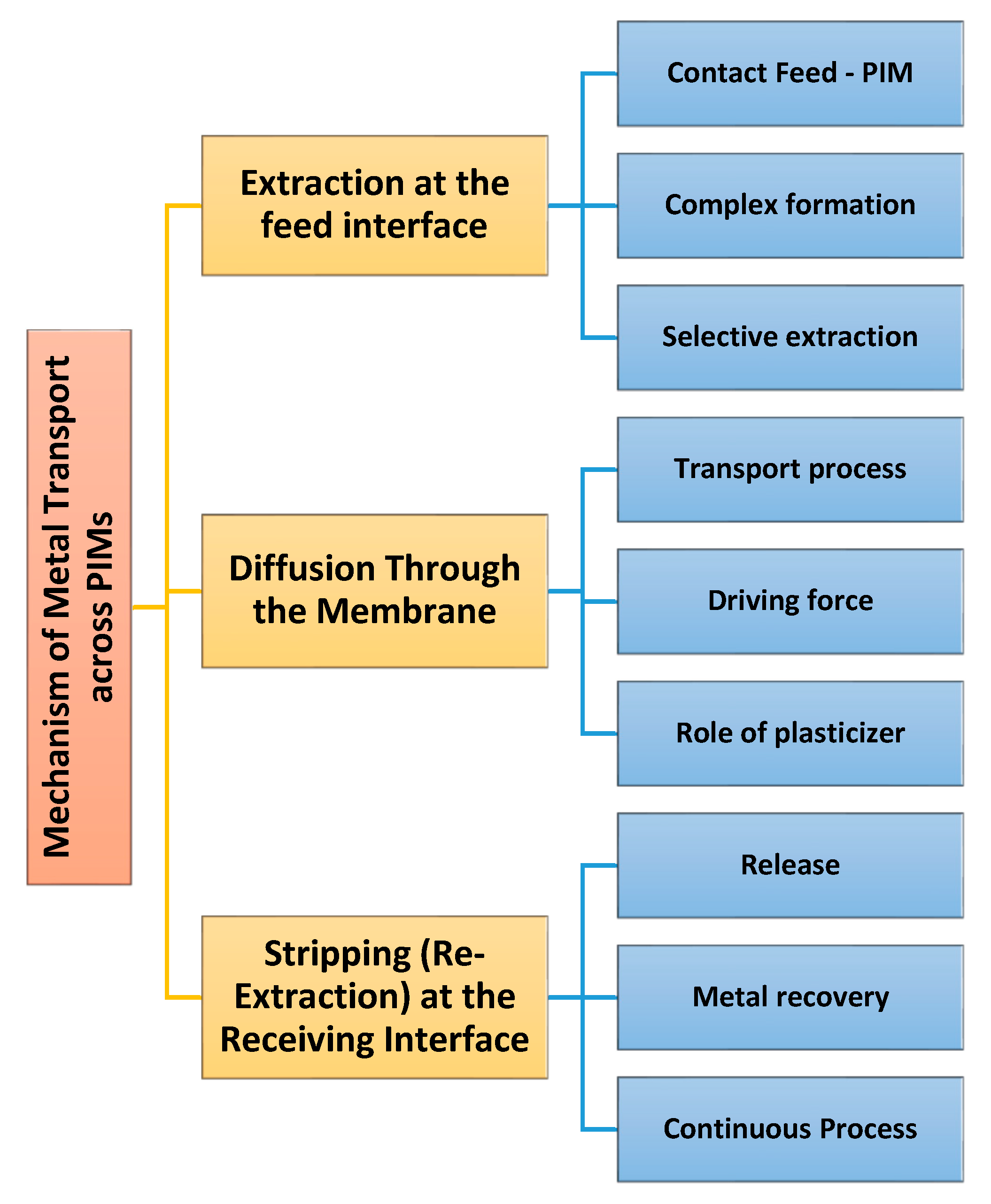 Mechanism of Metal Transport across PIMs

Extraction at the feed interface

Contact Feed - PIM

Complex formation

Selective extraction

Diffusion Through the Membrane

Transport process

Driving force

Role of plasticizer

Stripping (Re-Extraction) at the Receiving Interface

Release

Metal recovery

Continuous Process